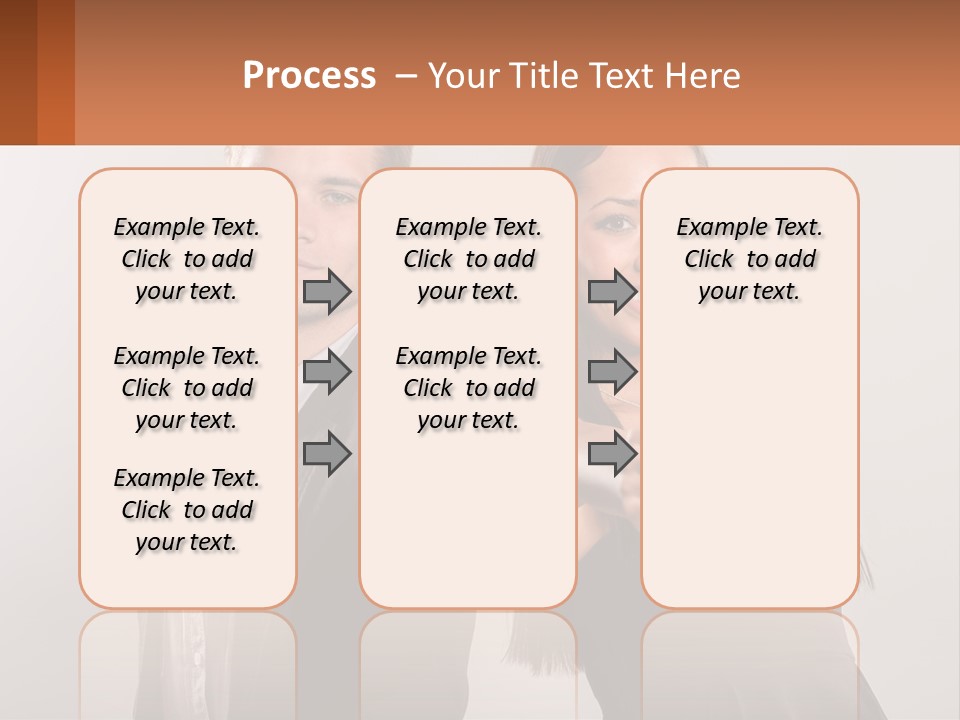 Process – Your Title Text Here

Example Text. Click to add your text.

Example Text. Click to add your text.

Example Text. Click to add your text.

Example Text. Click to add your text.

Example Text. Click to add your text.

Example Text. Click to add your text.